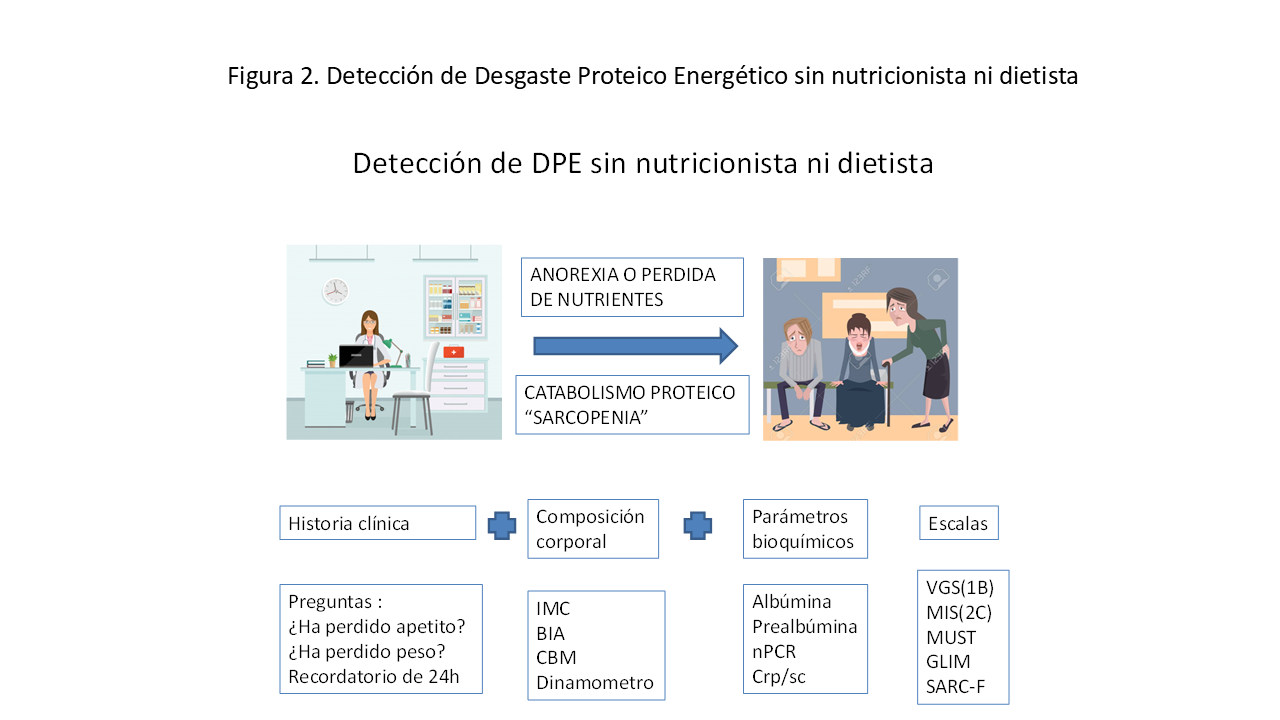 Figura 2. Detección de Desgaste Proteico Energético sin nutricionista ni dietista

Detección de DPE sin nutricionista ni dietista

ANOREXIA O PERDIDA DE NUTRIENTES

CATABOLISMO PROTEICO "SARCOPENIA"

Historia clínica

Composición corporal

Parámetros bioquímicos

Escalas

Preguntas :
¿Ha perdido apetito?
¿Ha perdido peso?
Recordatorio de 24h

IMC
BIA
CBM
Dinamometro

Albúmina
Prealbúmina
nPCR
Crp/sc

VGS(1B)
MIS(2C)
MUST
GLIM
SARC-F